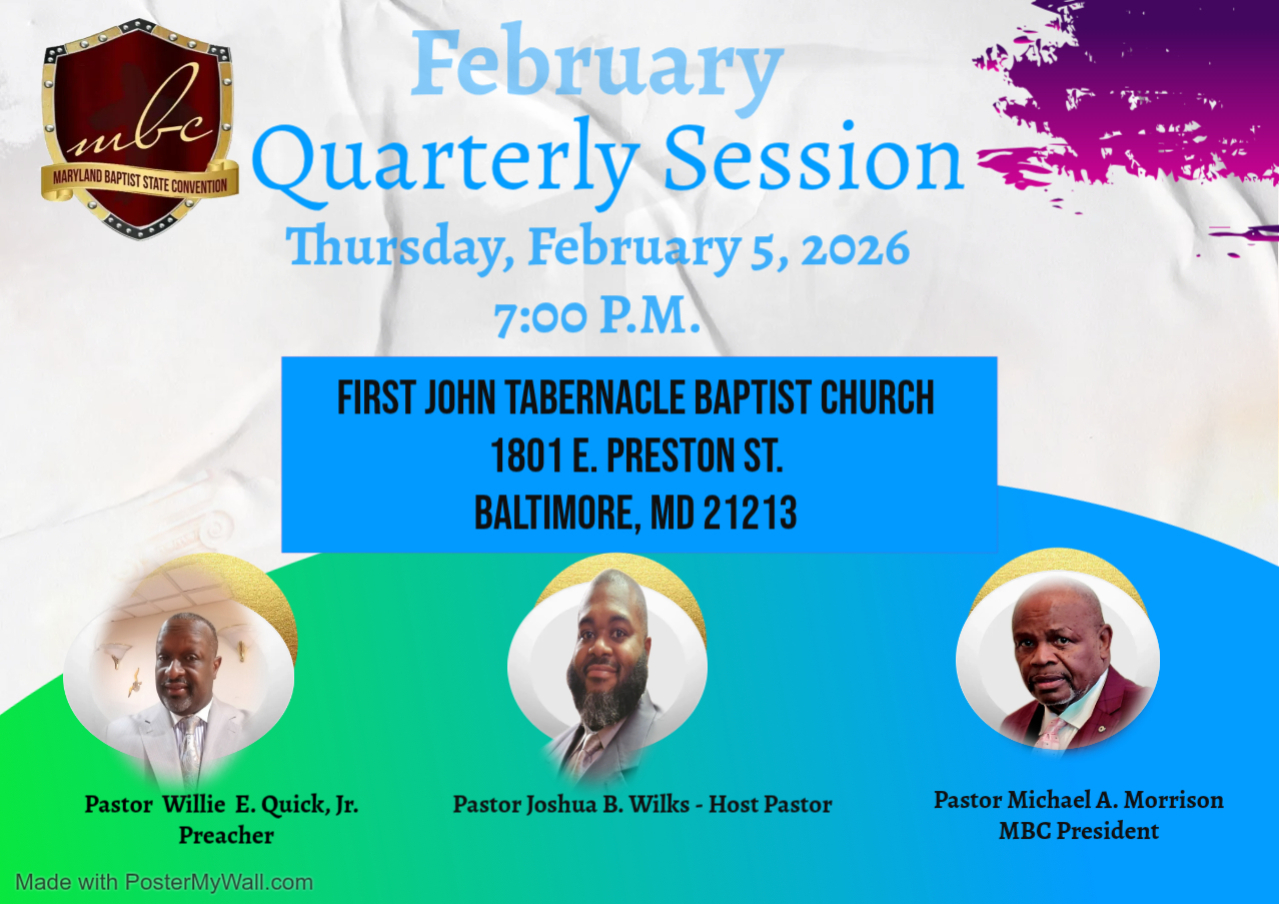 mbc
MARYLAND BAPTIST STATE CONVENTION

February Quarterly Session
Thursday, February 5, 2026
7:00 P.M.

FIRST JOHN TABERNACLE BAPTIST CHURCH
1801 E. PRESTON ST.
BALTIMORE, MD 21213

Pastor Willie E. Quick, Jr.
Preacher

Pastor Joshua B. Wilks - Host Pastor

Pastor Michael A. Morrison
MBC President

Made with PosterMyWall.com